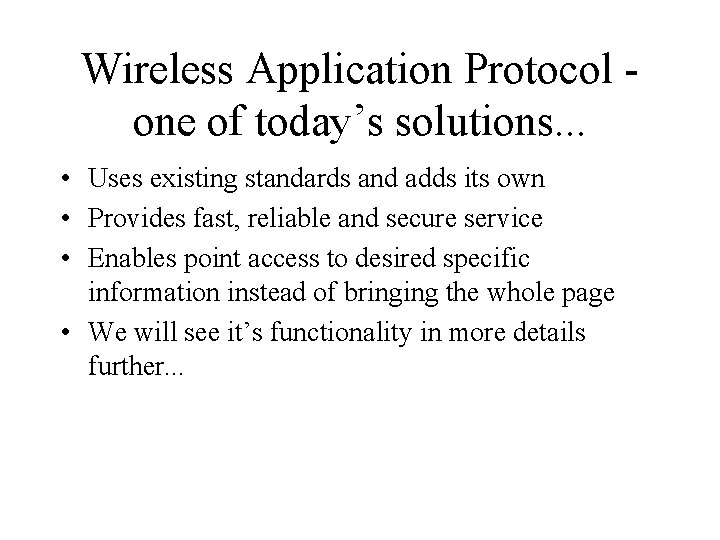 Wireless Application Protocol - one of today’s solutions...

• Uses existing standards and adds its own
• Provides fast, reliable and secure service
• Enables point access to desired specific information instead of bringing the whole page
• We will see it’s functionality in more details further...